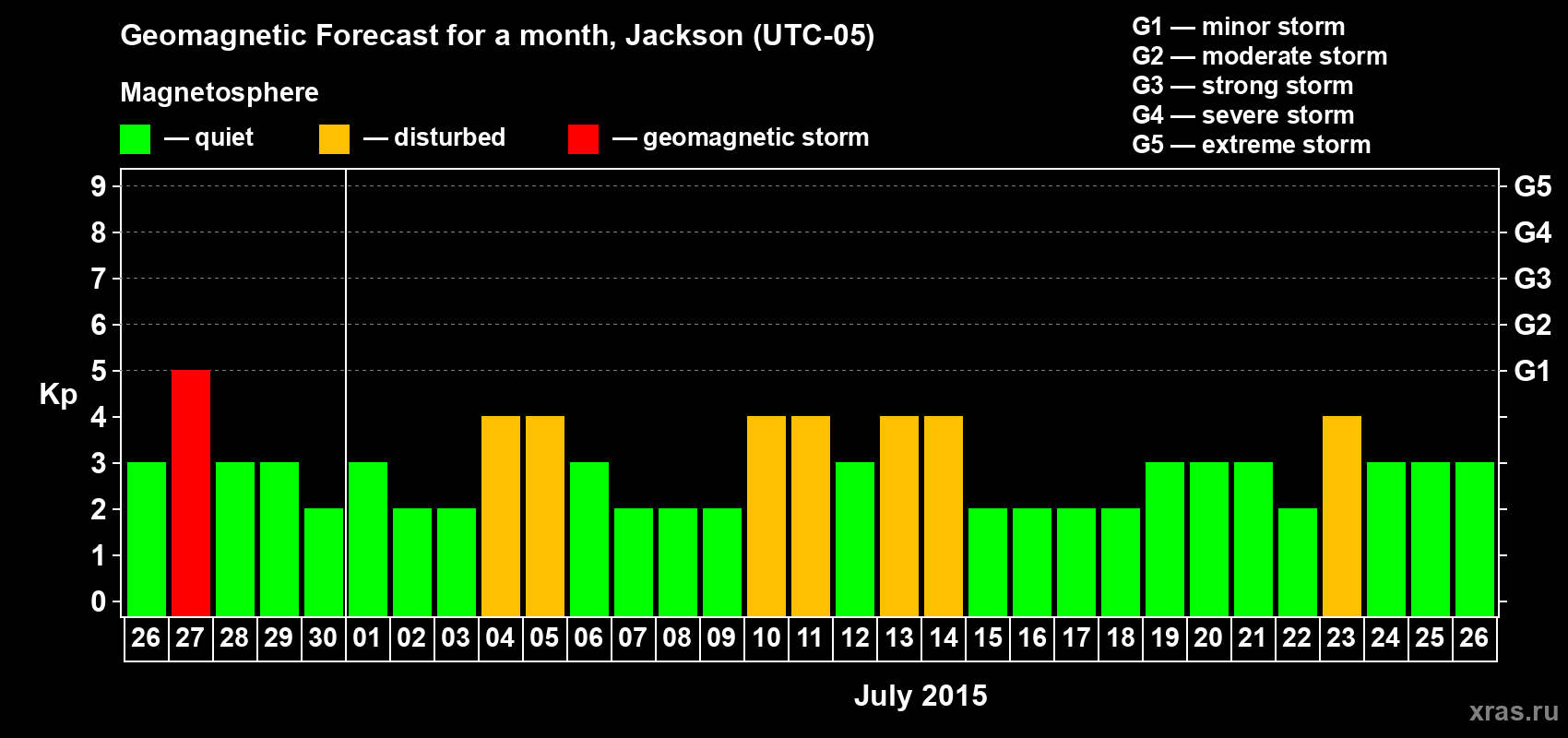 Geomagnetic Forecast for a month, Jackson (UTC-05)

Magnetosphere

— quiet — disturbed — geomagnetic storm

G1 — minor storm
G2 — moderate storm
G3 — strong storm
G4 — severe storm
G5 — extreme storm

Kp

9
8
7
6
5
4
3
2
1
0

G5
G4
G3
G2
G1

26 27 28 29 30 01 02 03 04 05 06 07 08 09 10 11 12 13 14 15 16 17 18 19 20 21 22 23 24 25 26

July 2015

xras.ru